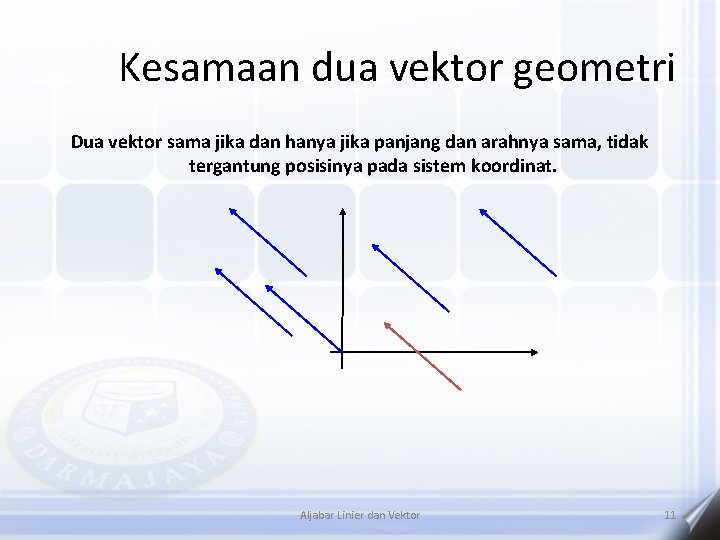 Kesamaan dua vektor geometri

Dua vektor sama jika dan hanya jika panjang dan arahnya sama, tidak tergantung posisinya pada sistem koordinat.

DARMAJAYA

Aljabar Linier dan Vektor

11